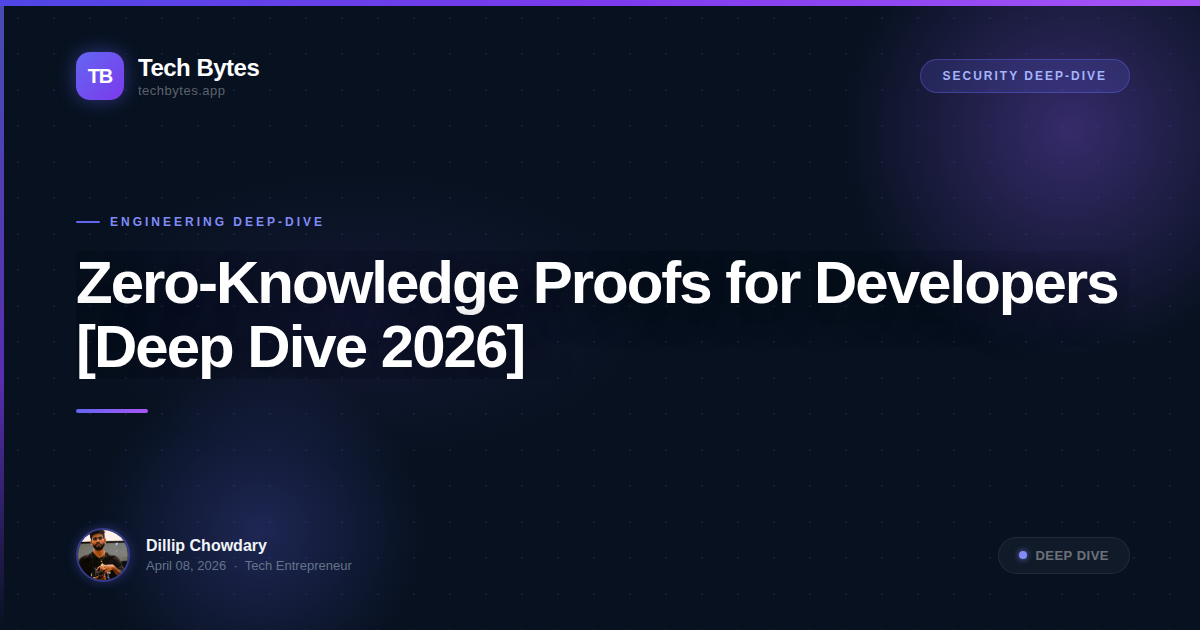 TB
Tech Bytes
techbytes.app

SECURITY DEEP-DIVE

ENGINEERING DEEP-DIVE

Zero-Knowledge Proofs for Developers [Deep Dive 2026]

Dillip Chowdary
April 08, 2026 · Tech Entrepreneur

DEEP DIVE